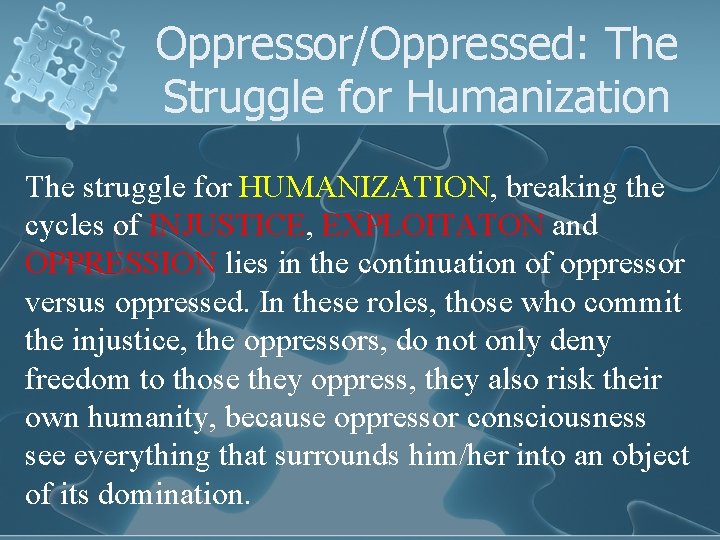 Oppressor/Oppressed: The Struggle for Humanization

The struggle for HUMANIZATION, breaking the cycles of INJUSTICE, EXPLOITATON and OPPRESSION lies in the continuation of oppressor versus oppressed. In these roles, those who commit the injustice, the oppressors, do not only deny freedom to those they oppress, they also risk their own humanity, because oppressor consciousness see everything that surrounds him/her into an object of its domination.